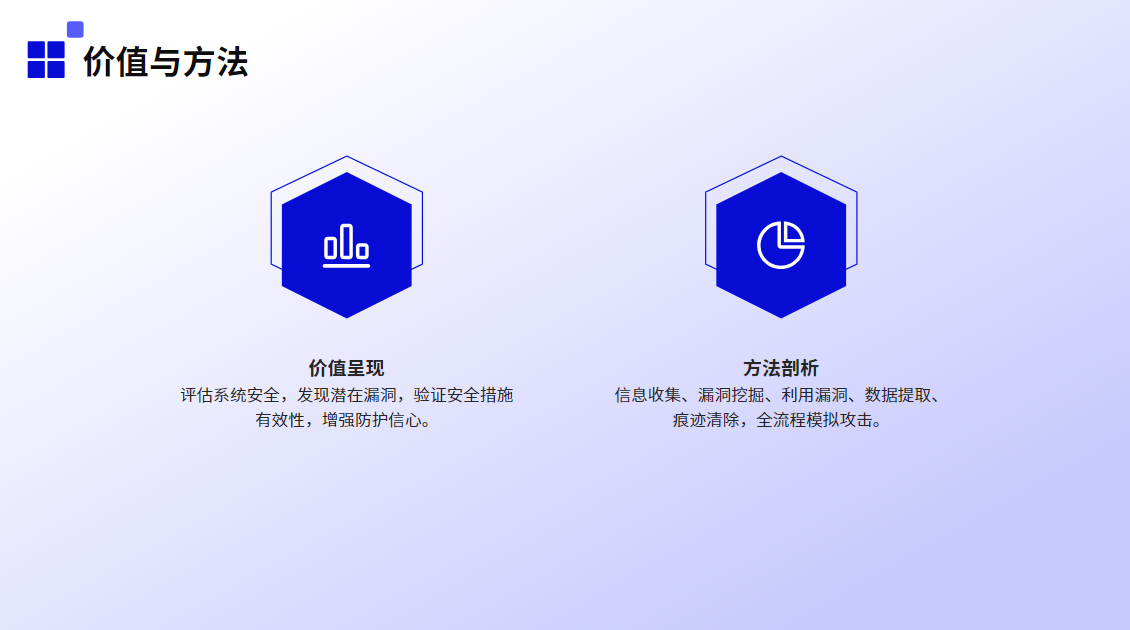 价值与方法

价值呈现

评估系统安全，发现潜在漏洞，验证安全措施有效性，增强防护信心。

方法剖析

信息收集、漏洞挖掘、利用漏洞、数据提取、痕迹清除，全流程模拟攻击。